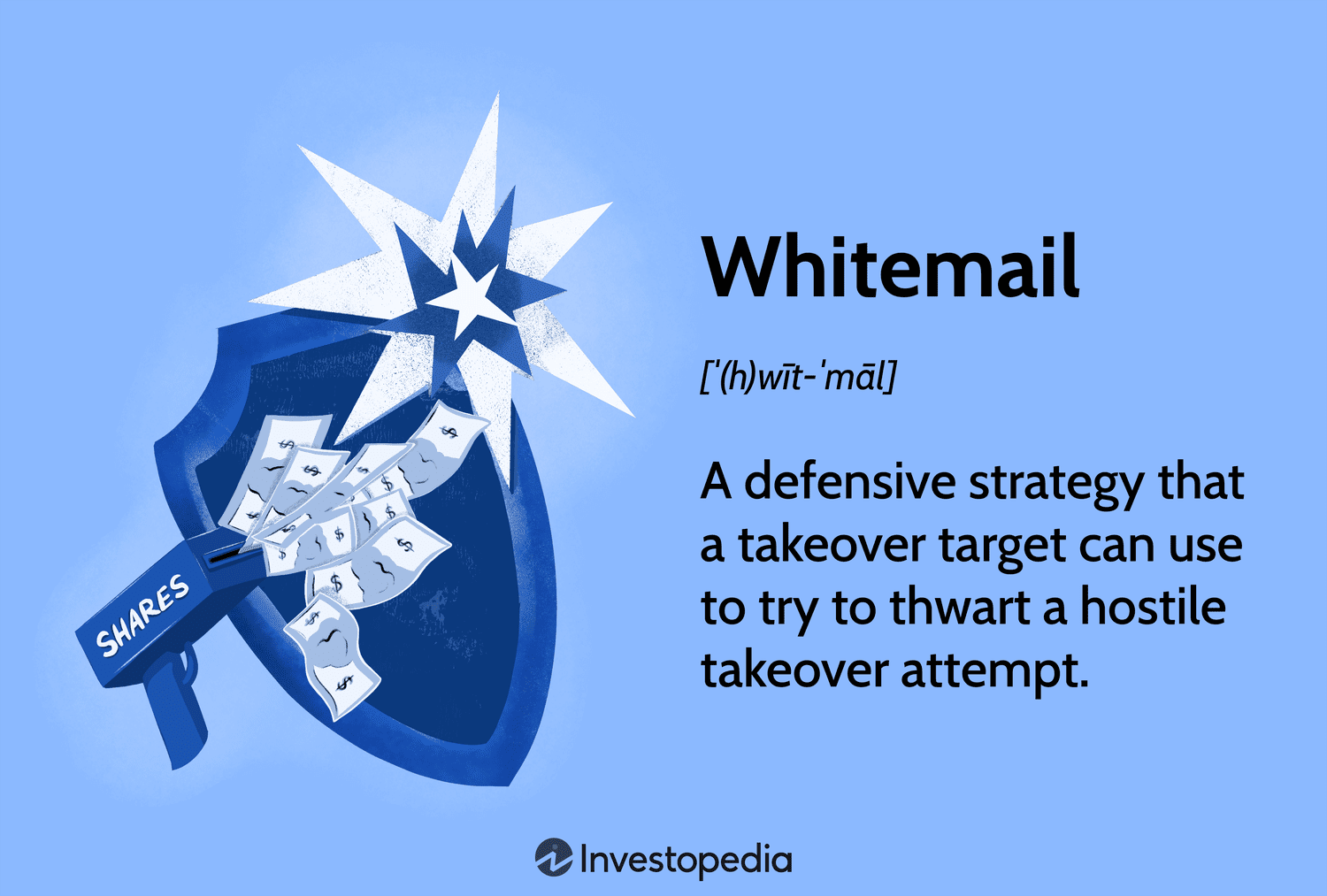 SHARES

Whitemail

[ˈ(h)wīt-ˈmāl]

A defensive strategy that a takeover target can use to try to thwart a hostile takeover attempt.

Investopedia